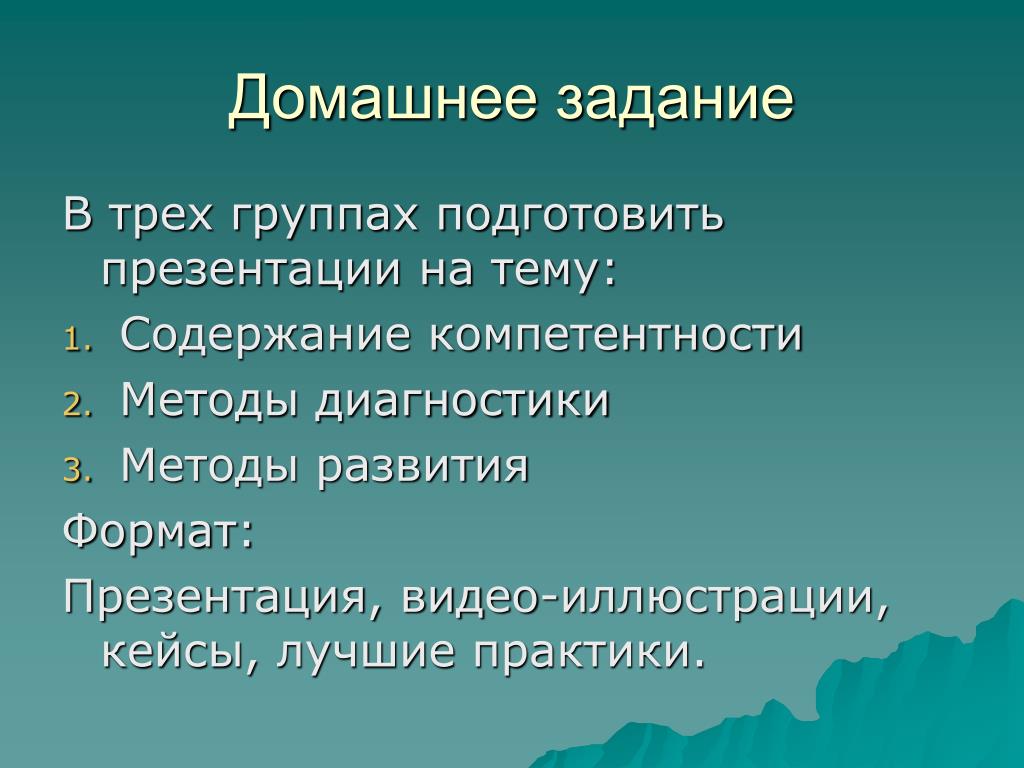 Домашнее задание

В трех группах подготовить презентации на тему:

1. Содержание компетентности
2. Методы диагностики
3. Методы развития

Формат:

Презентация, видео-иллюстрации, кейсы, лучшие практики.